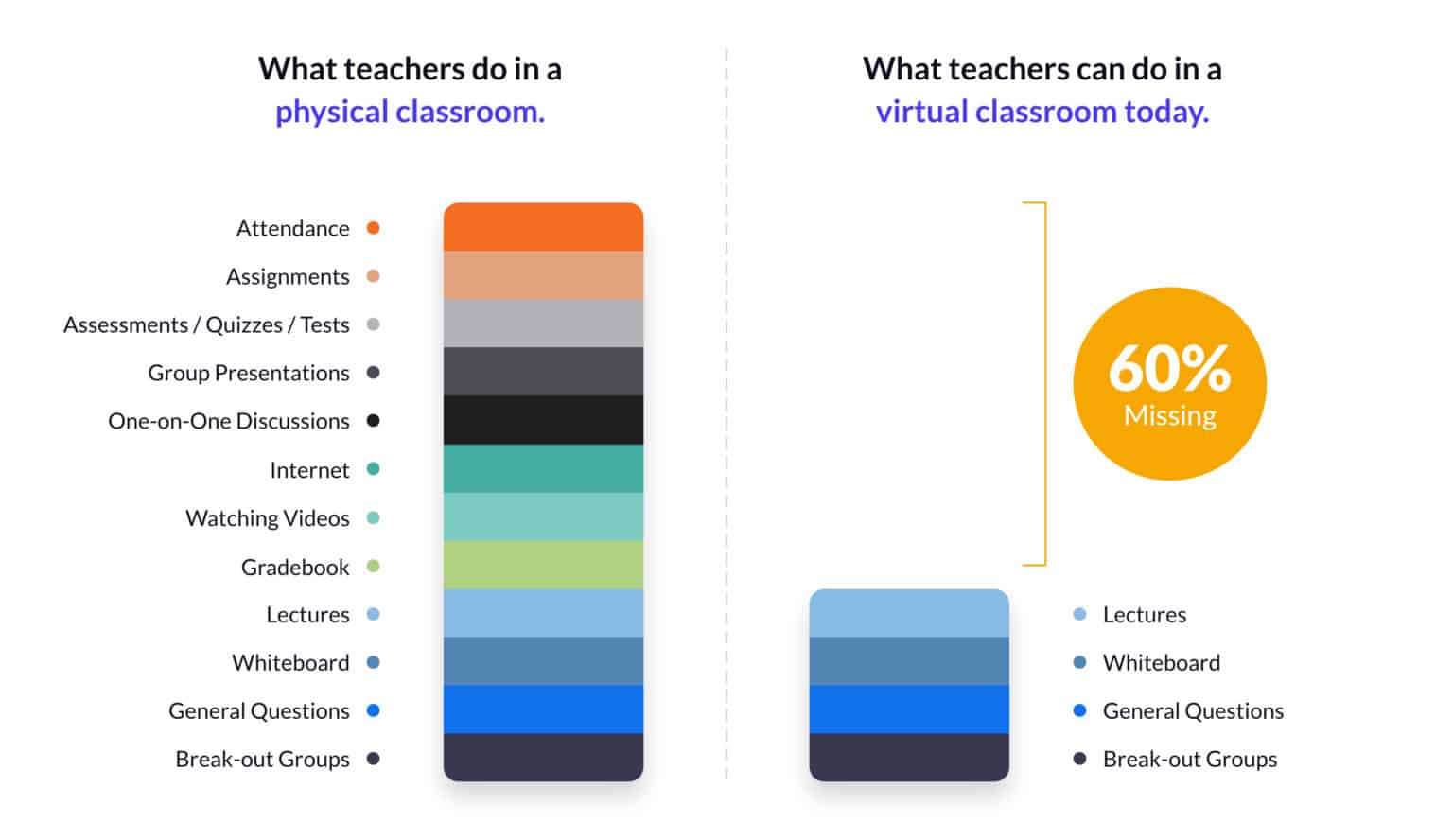 What teachers do in a physical classroom.

Attendance
Assignments
Assessments / Quizzes / Tests
Group Presentations
One-on-One Discussions
Internet
Watching Videos
Gradebook
Lectures
Whiteboard
General Questions
Break-out Groups

What teachers can do in a virtual classroom today.

60%
Missing

Lectures
Whiteboard
General Questions
Break-out Groups